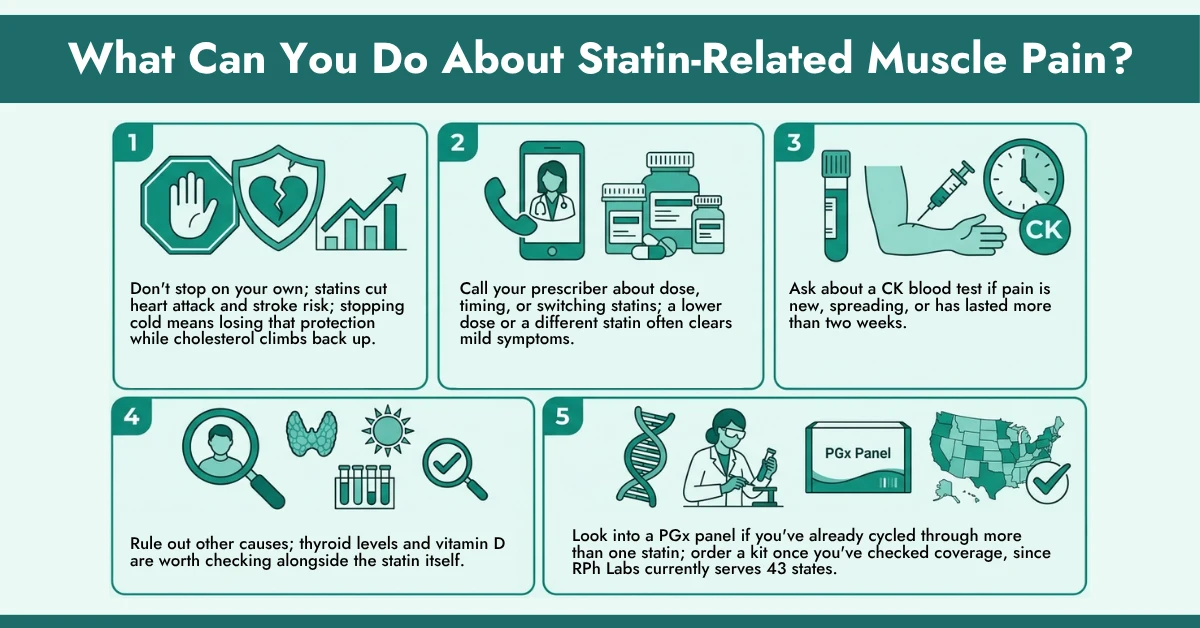 What Can You Do About Statin-Related Muscle Pain?

1

Don't stop on your own; statins cut heart attack and stroke risk; stopping cold means losing that protection while cholesterol climbs back up.

2

Call your prescriber about dose, timing, or switching statins; a lower dose or a different statin often clears mild symptoms.

3

CK

Ask about a CK blood test if pain is new, spreading, or has lasted more than two weeks.

4

Rule out other causes; thyroid levels and vitamin D are worth checking alongside the statin itself.

5

PGx Panel

Look into a PGx panel if you've already cycled through more than one statin; order a kit once you've checked coverage, since RPh Labs currently serves 43 states.